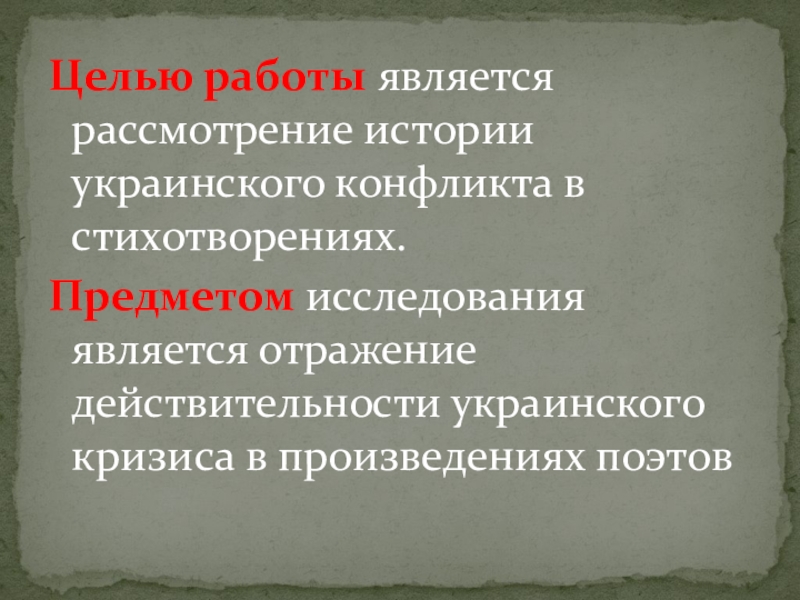 Целью работы является рассмотрение истории украинского конфликта в стихотворениях.

Предметом исследования является отражение действительности украинского кризиса в произведениях поэтов